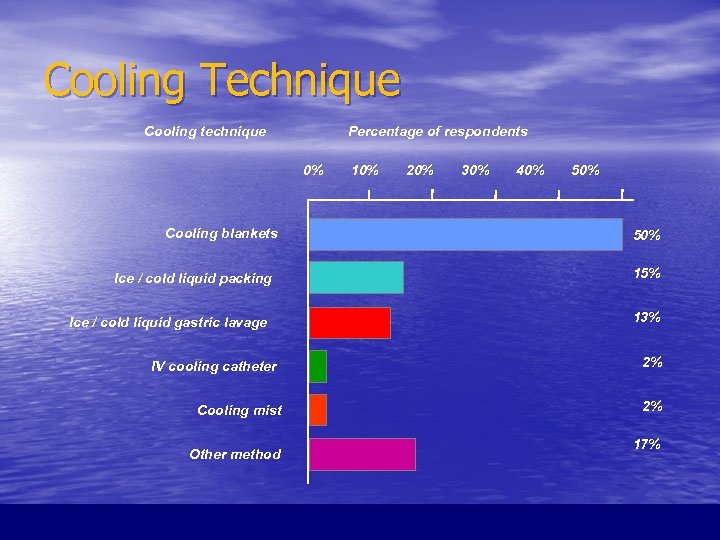 Cooling Technique

Cooling technique

Percentage of respondents

0% 10% 20% 30% 40% 50%

Cooling blankets 50%

Ice / cold liquid packing 15%

Ice / cold liquid gastric lavage 13%

IV cooling catheter 2%

Cooling mist 2%

Other method 17%